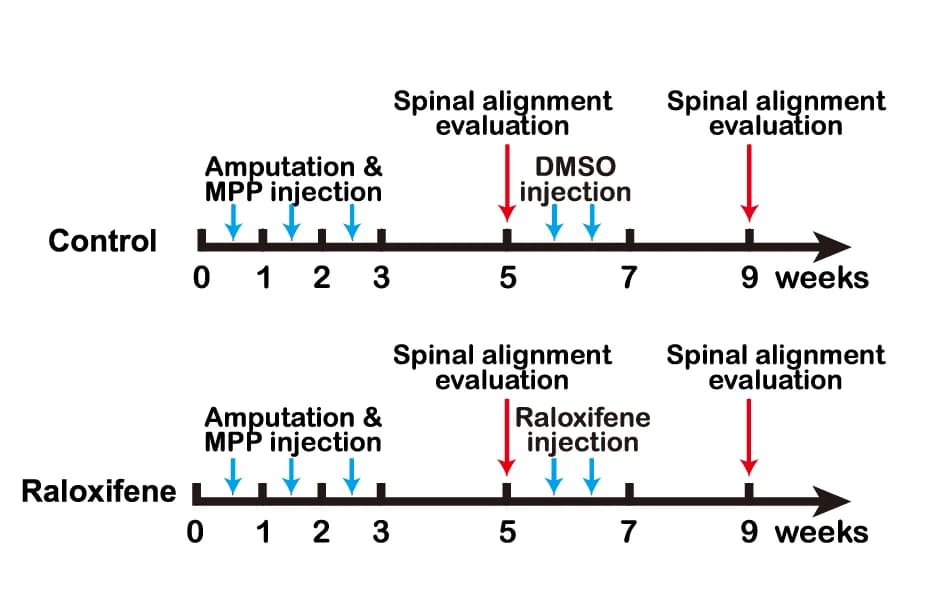 Spinal alignment evaluation

Spinal alignment evaluation

Amputation & MPP injection

DMSO injection

Control

0 1 2 3 5 7 9 weeks

Spinal alignment evaluation

Spinal alignment evaluation

Amputation & MPP injection

Raloxifene injection

Raloxifene

0 1 2 3 5 7 9 weeks